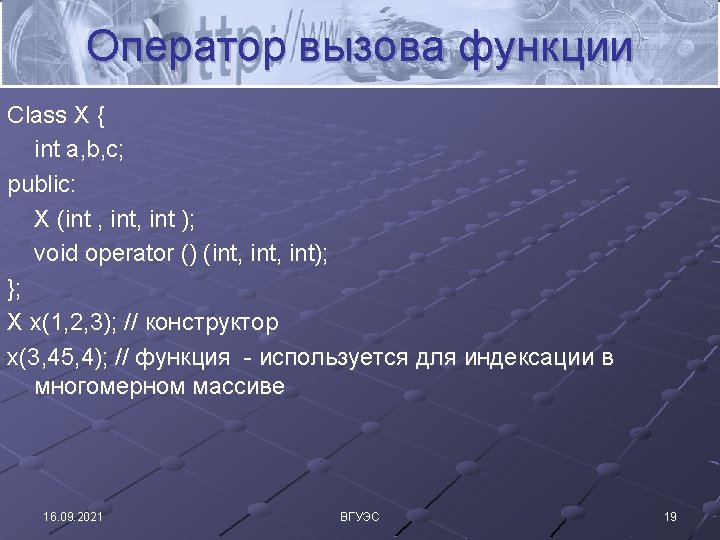 Оператор вызова функции

Class X {
int a,b,c;
public:
X (int , int, int );
void operator () (int, int, int);
};
X x(1,2,3); // конструктор
x(3,45,4); // функция - используется для индексации в многомерном массиве

16.09.2021
ВГУЭС
19